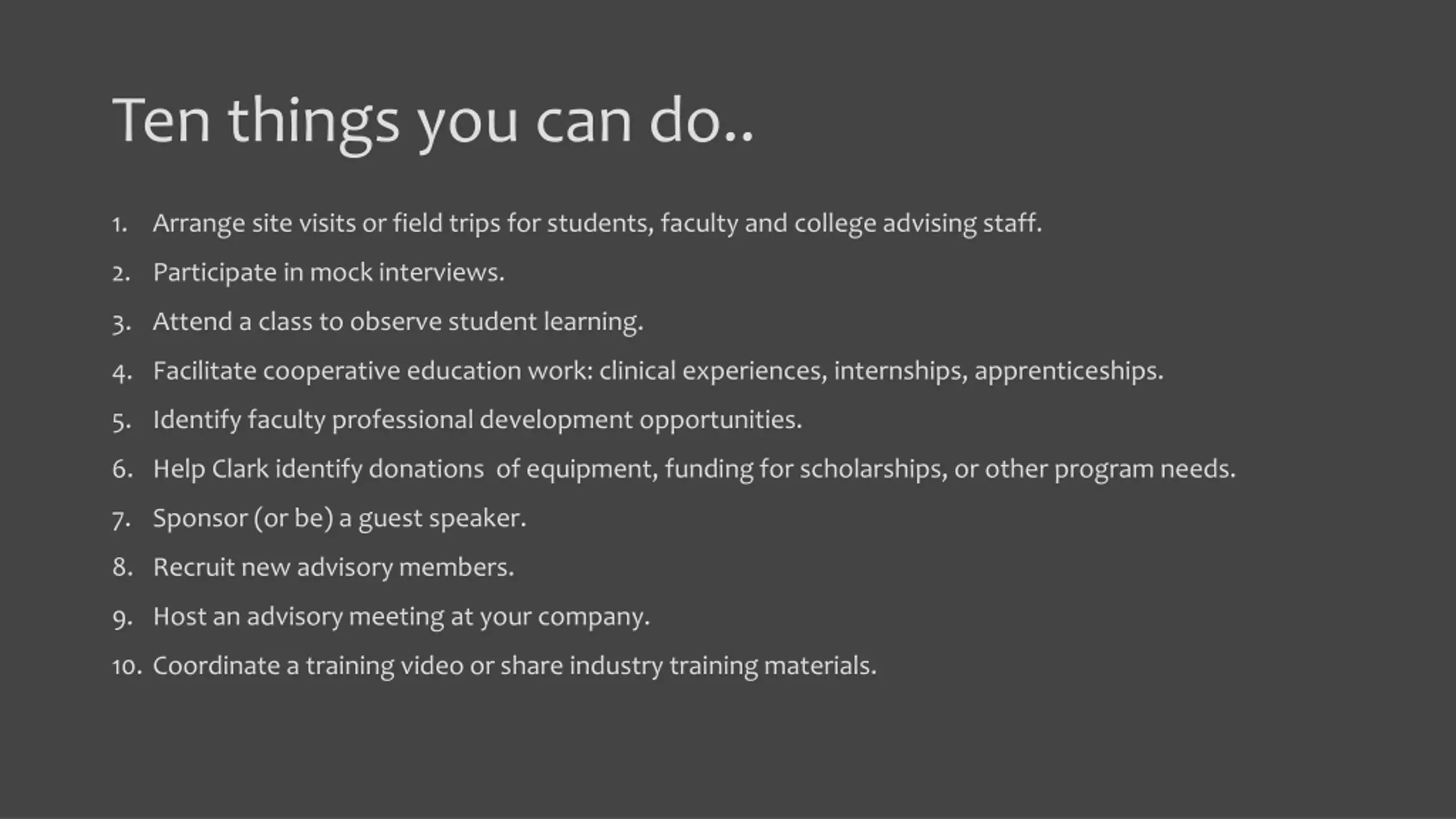 Ten things you can do..

1. Arrange site visits or field trips for students, faculty and college advising staff.
2. Participate in mock interviews.
3. Attend a class to observe student learning.
4. Facilitate cooperative education work: clinical experiences, internships, apprenticeships.
5. Identify faculty professional development opportunities.
6. Help Clark identify donations  of equipment, funding for scholarships, or other program needs.
7. Sponsor (or be) a guest speaker.
8. Recruit new advisory members.
9. Host an advisory meeting at your company.
10. Coordinate a training video or share industry training materials.